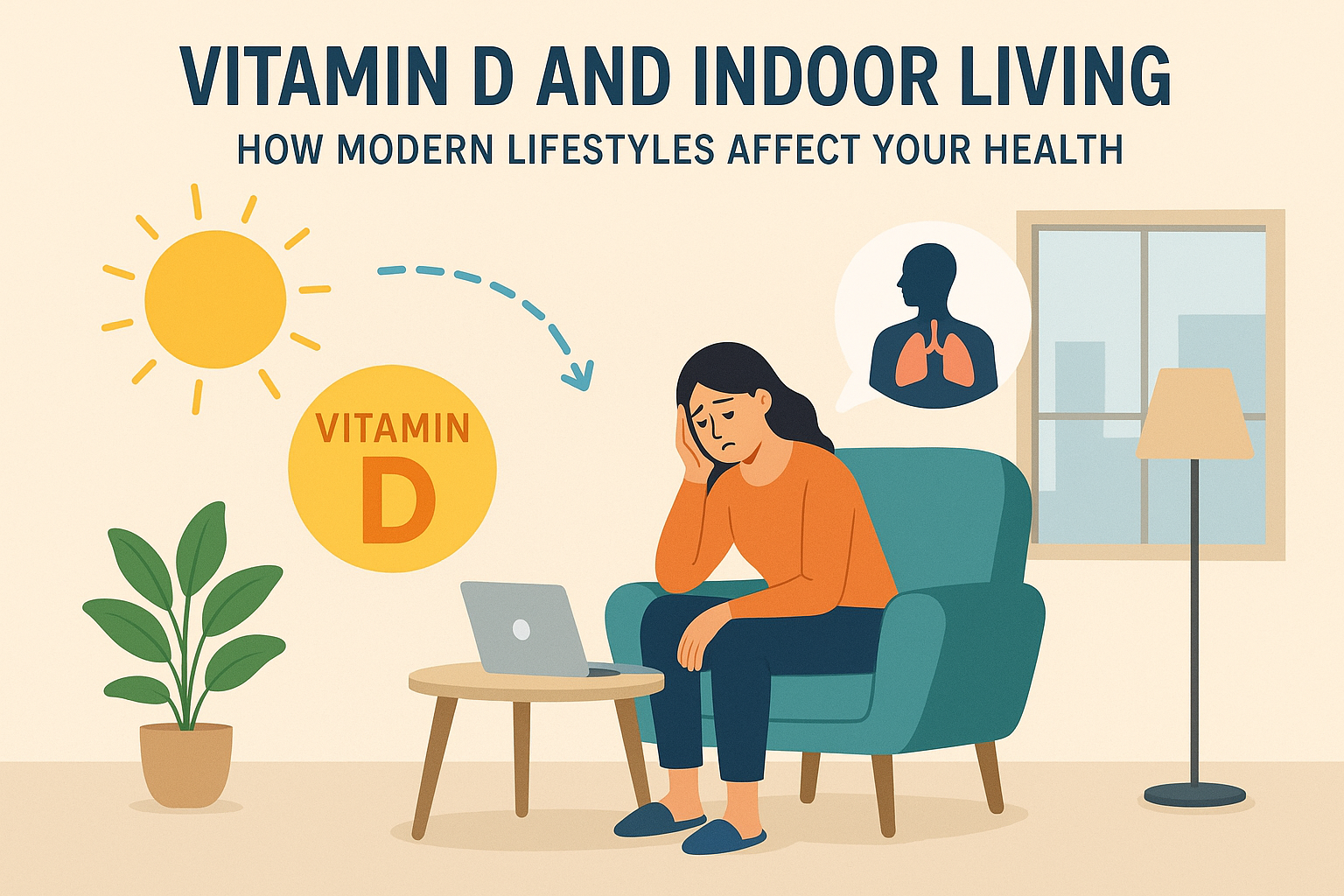 VITAMIN D AND INDOOR LIVING
HOW MODERN LIFESTYLES AFFECT YOUR HEALTH

VITAMIN
D